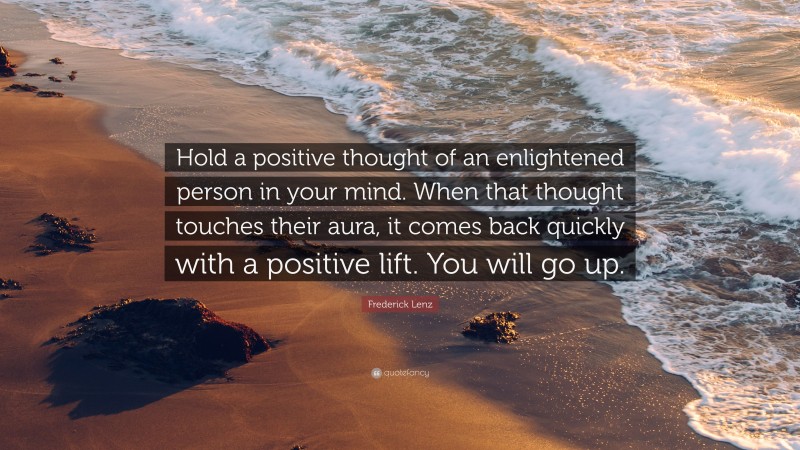 Hold a positive thought of an enlightened person in your mind. When that thought touches their aura, it comes back quickly with a positive lift. You will go up.

Frederick Lenz

quotefancy